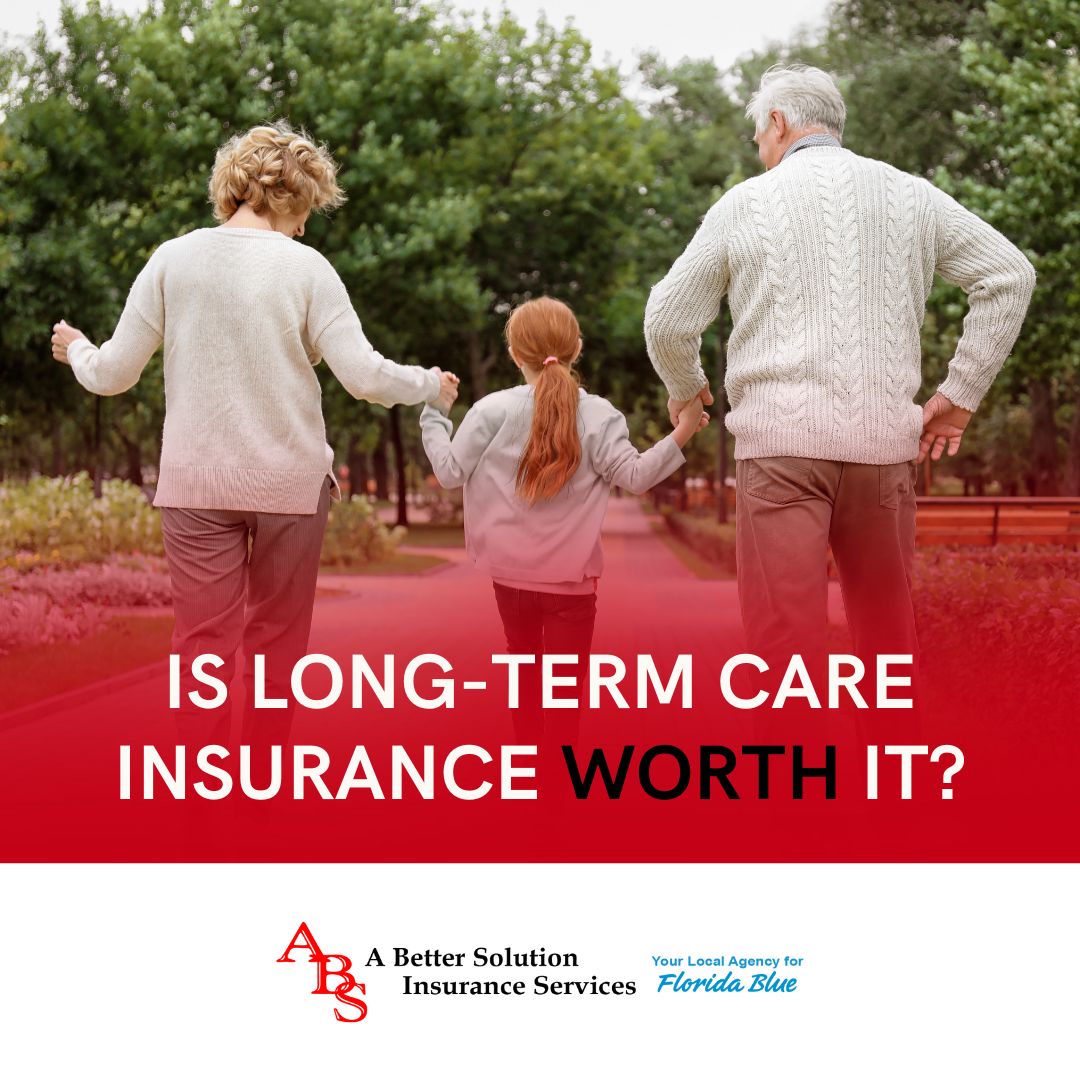 IS LONG-TERM CARE INSURANCE WORTH IT?

ABS A Better Solution Insurance Services

Your Local Agency for Florida Blue